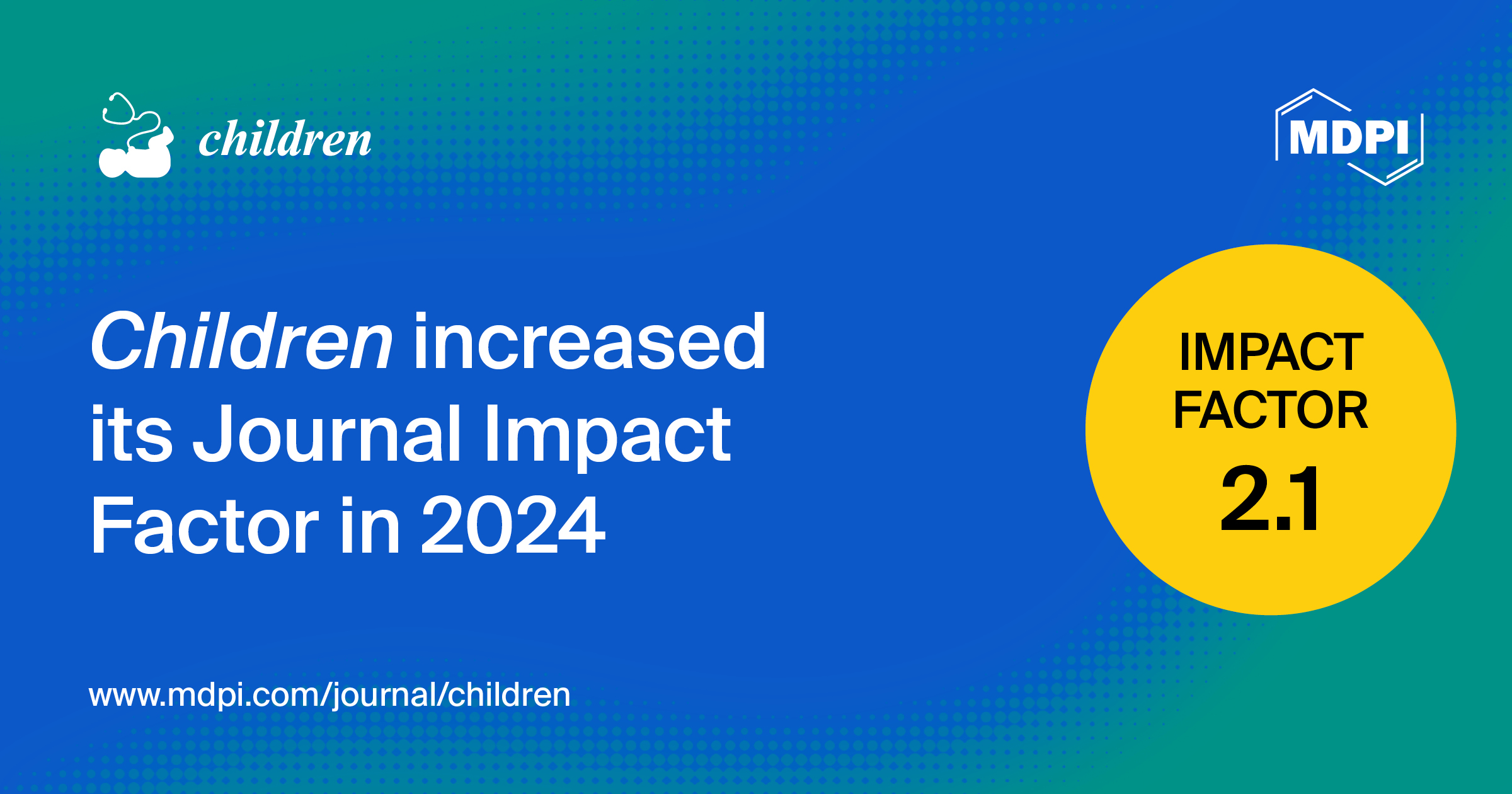 children

MDPI

Children increased its Journal Impact Factor in 2024

IMPACT FACTOR
2.1

www.mdpi.com/journal/children